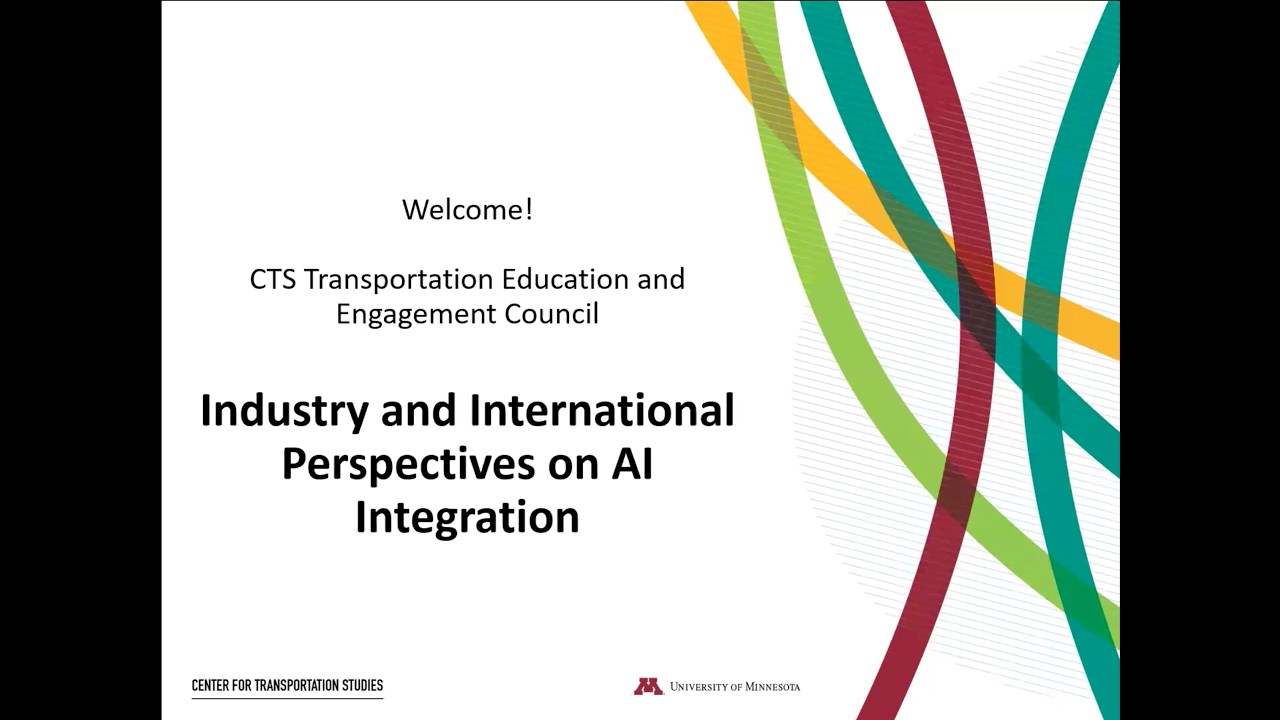 Welcome!

CTS Transportation Education and Engagement Council

Industry and International Perspectives on AI Integration

CENTER FOR TRANSPORTATION STUDIES

M UNIVERSITY OF MINNESOTA